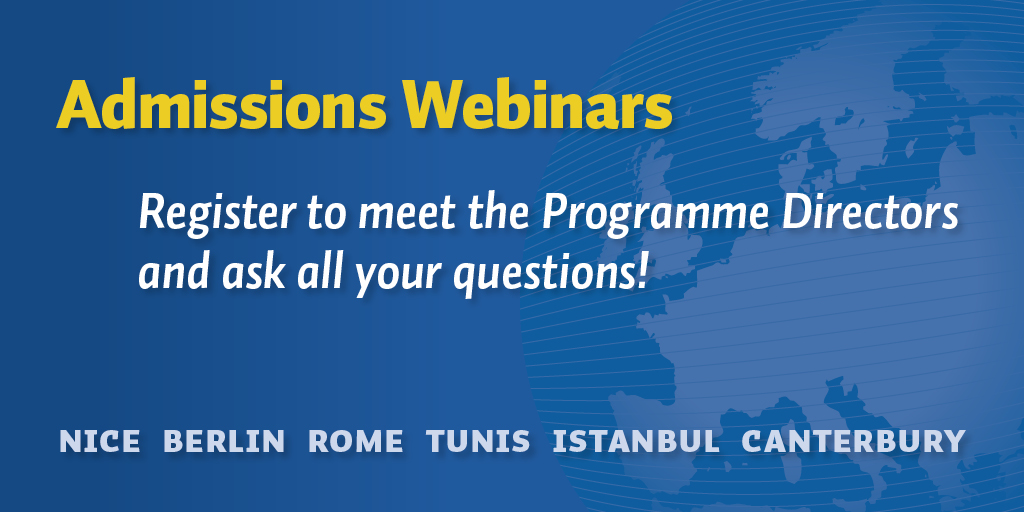 Admissions Webinars

Register to meet the Programme Directors and ask all your questions!

NICE BERLIN ROME TUNIS ISTANBUL CANTERBURY